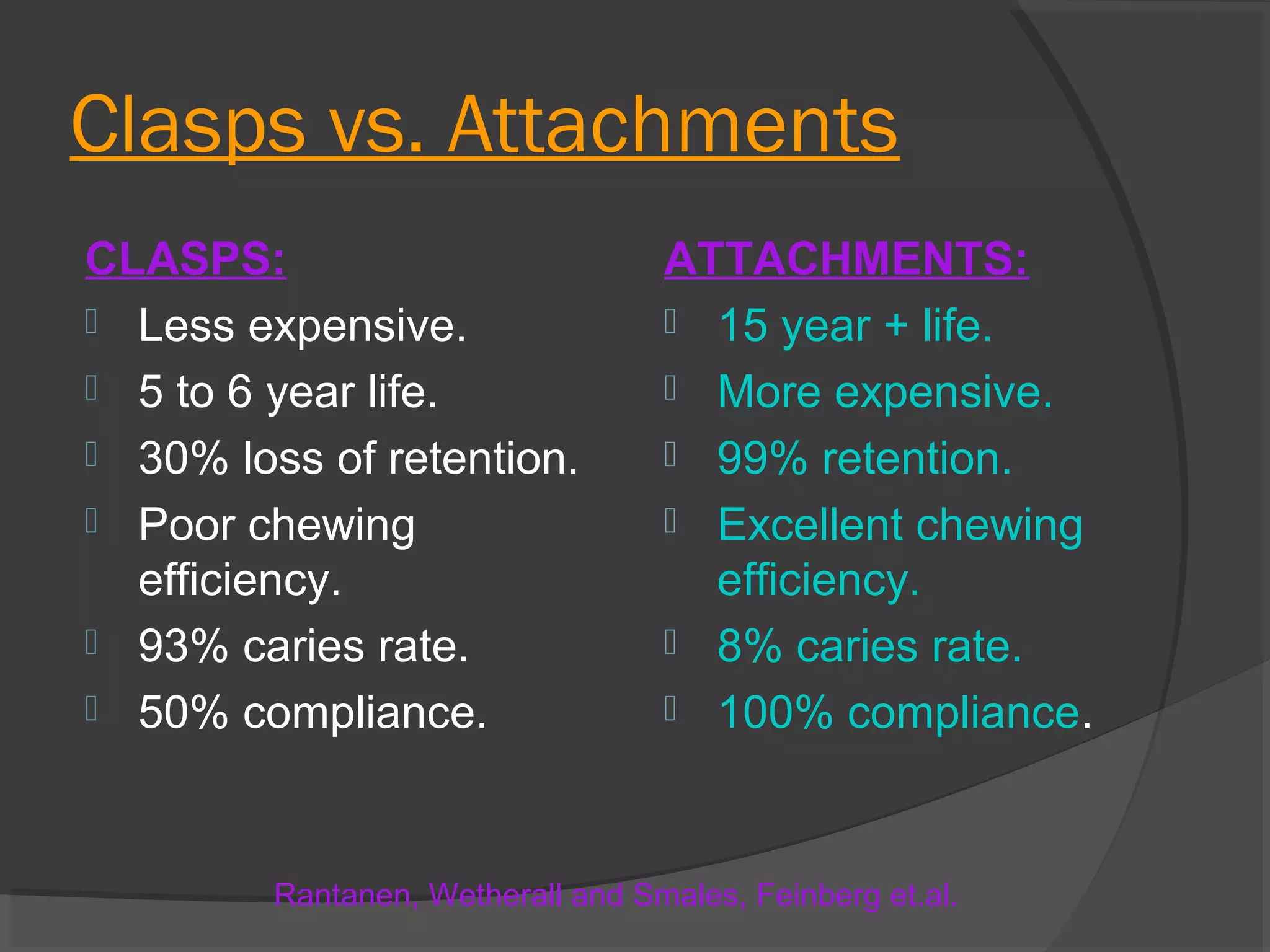 Clasps vs. Attachments

CLASPS:
Less expensive.
5 to 6 year life.
30% loss of retention.
Poor chewing efficiency.
93% caries rate.
50% compliance.

ATTACHMENTS:
15 year + life.
More expensive.
99% retention.
Excellent chewing efficiency.
8% caries rate.
100% compliance.

Rantanen, Wetherall and Smales, Feinberg et.al.